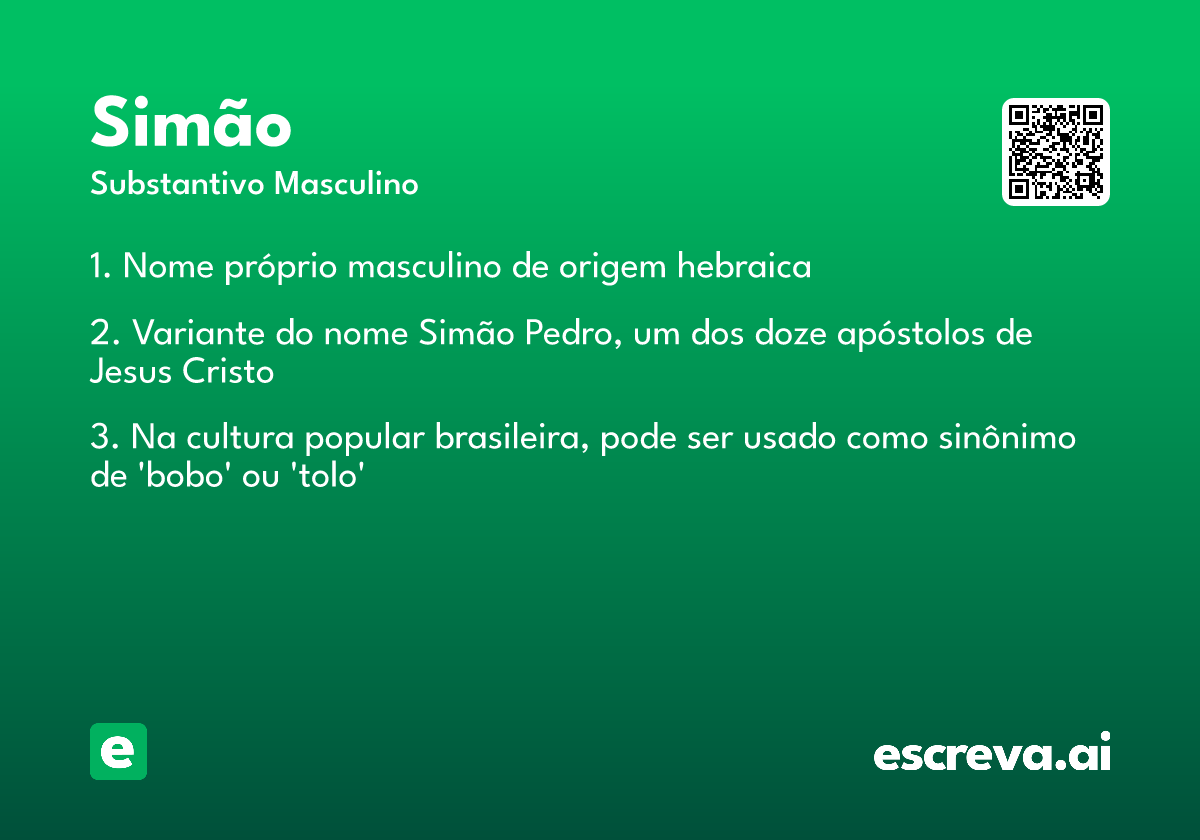 Simão
Substantivo Masculino

1. Nome próprio masculino de origem hebraica

2. Variante do nome Simão Pedro, um dos doze apóstolos de Jesus Cristo

3. Na cultura popular brasileira, pode ser usado como sinônimo de 'bobo' ou 'tolo'

e

escreva.ai